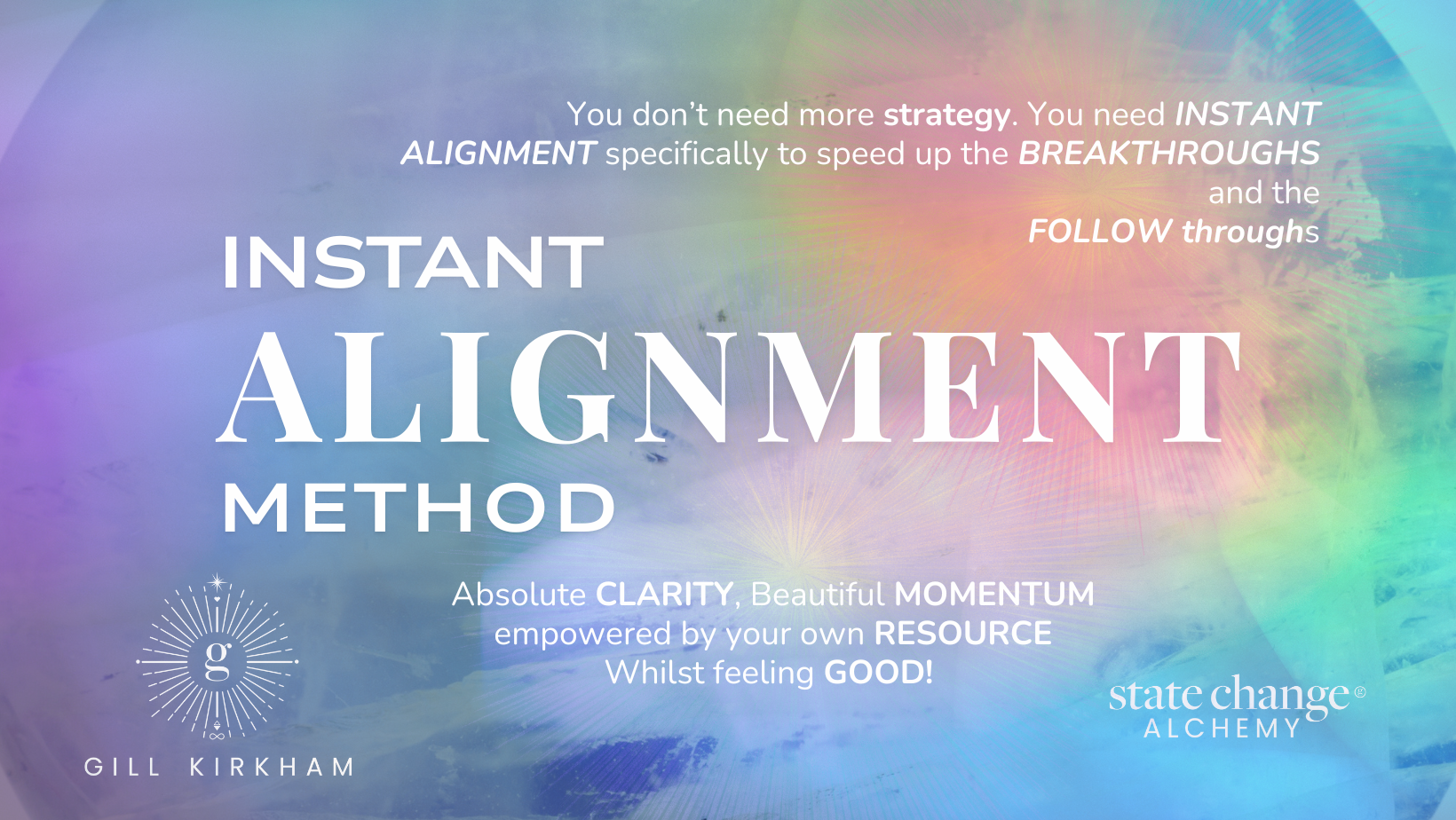 You don't need more strategy. You need INSTANT ALIGNMENT specifically to speed up the BREAKTHROUGHS and the FOLLOW throughs

INSTANT
ALIGNMENT
METHOD

Absolute CLARITY, Beautiful MOMENTUM
empowered by your own RESOURCE
Whilst feeling GOOD!

g

GILL KIRKHAM

state change®
ALCHEMY